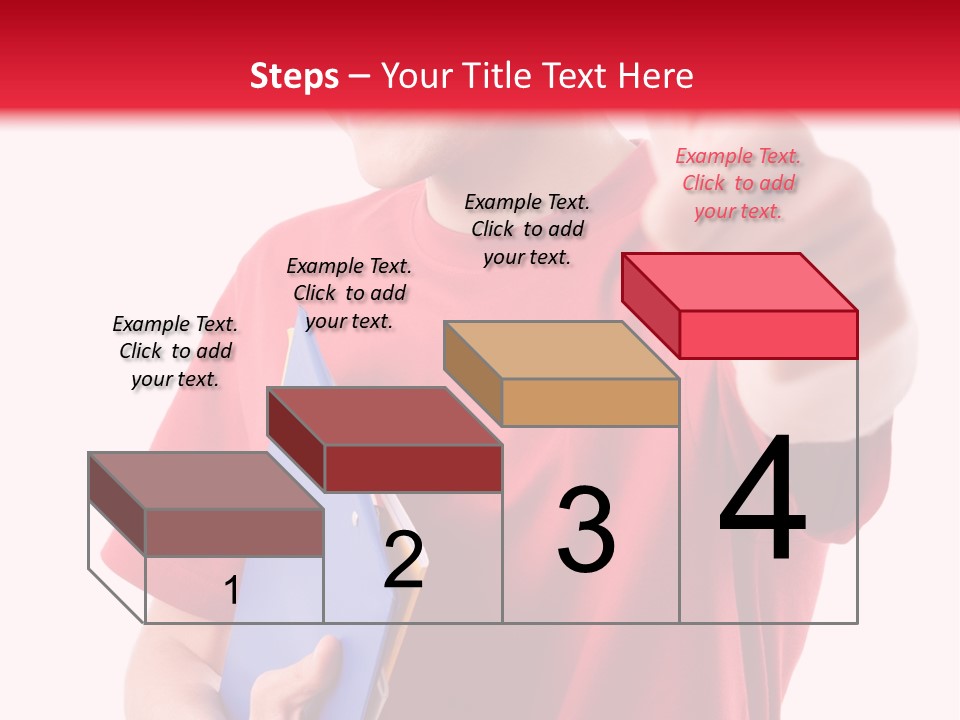 Steps – Your Title Text Here

Example Text. Click to add your text.

Example Text. Click to add your text.

Example Text. Click to add your text.

Example Text. Click to add your text.

1

2

3

4